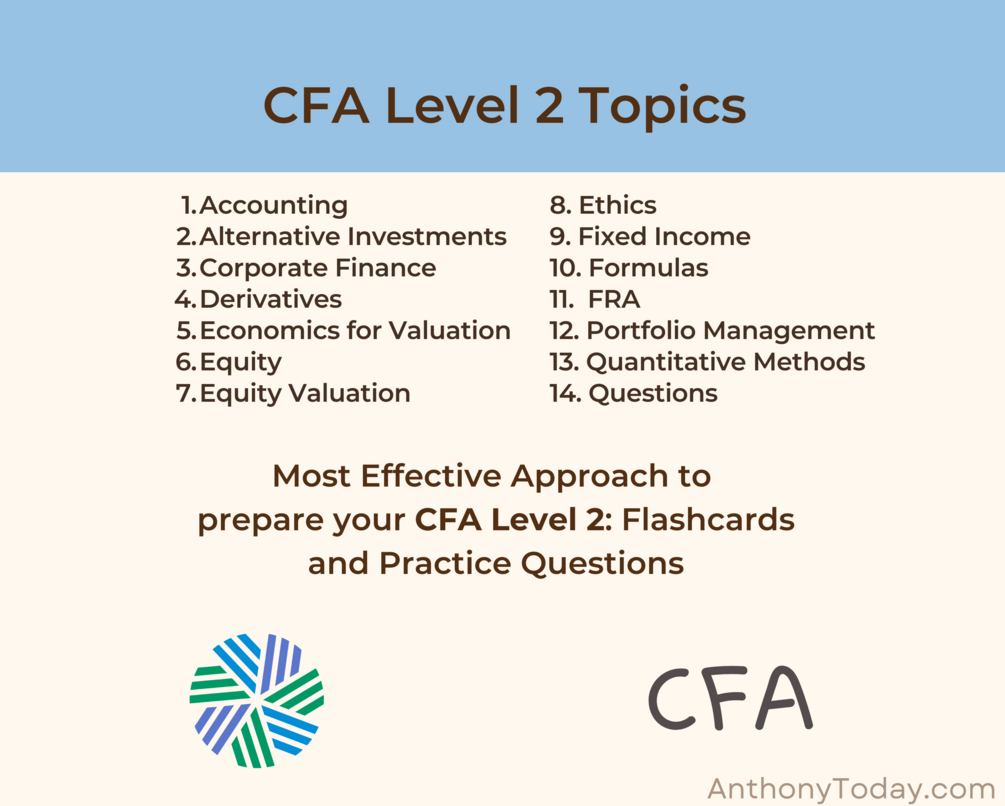 CFA Level 2 Topics

1. Accounting
2. Alternative Investments
3. Corporate Finance
4. Derivatives
5. Economics for Valuation
6. Equity
7. Equity Valuation

8. Ethics
9. Fixed Income
10. Formulas
11. FRA
12. Portfolio Management
13. Quantitative Methods
14. Questions

Most Effective Approach to prepare your CFA Level 2: Flashcards and Practice Questions

CFA

AnthonyToday.com